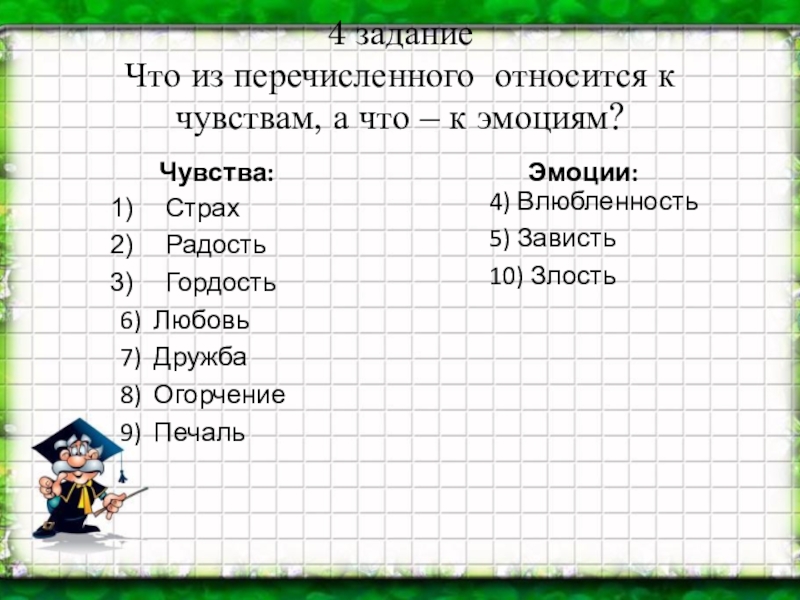 4 задание
Что из перечисленного относится к чувствам, а что – к эмоциям?

Чувства:
1) Страх
2) Радость
3) Гордость
6) Любовь
7) Дружба
8) Огорчение
9) Печаль

Эмоции:
4) Влюбленность
5) Зависть
10) Злость